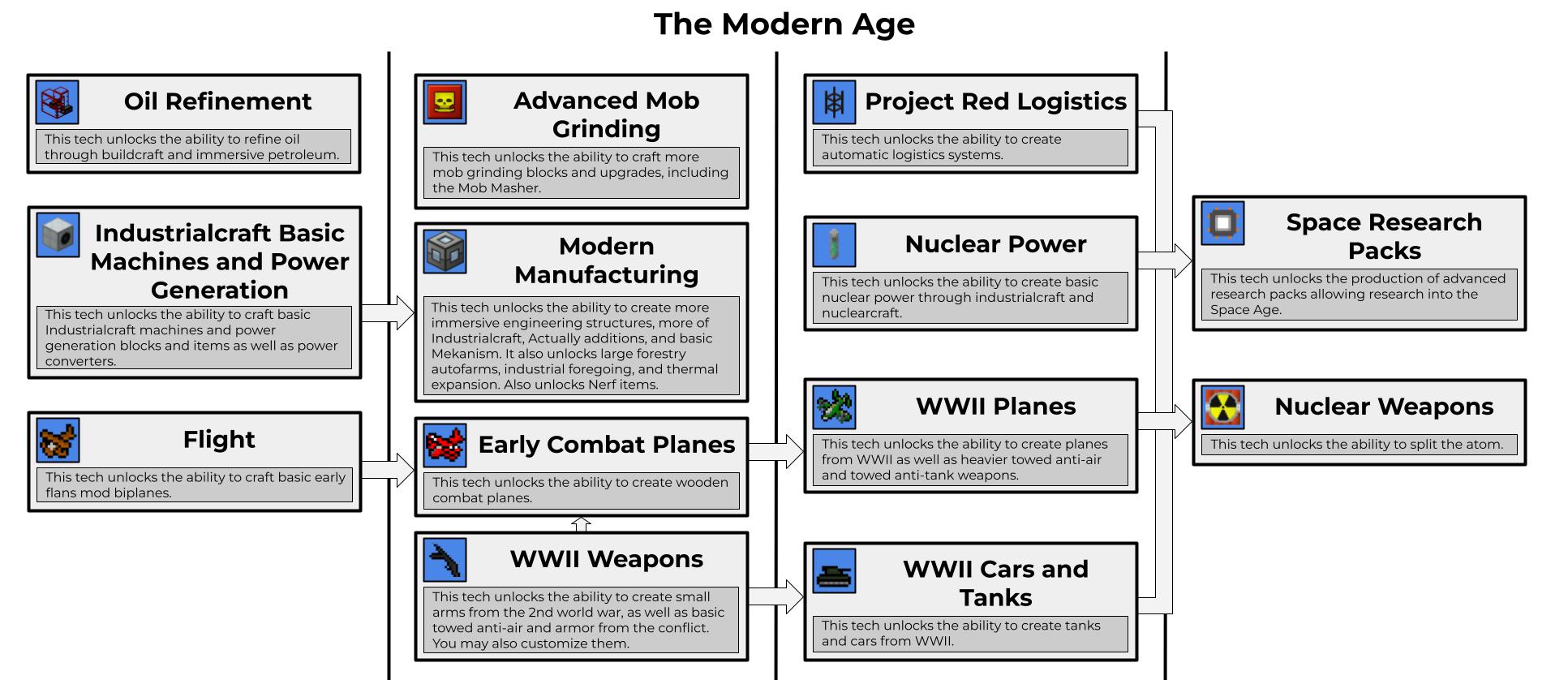 The Modern Age

Oil Refinement

This tech unlocks the ability to refine oil through buildcraft and immersive petroleum.

Industrialcraft Basic Machines and Power Generation

This tech unlocks the ability to craft basic Industrialcraft machines and power generation blocks and items as well as power converters.

Flight

This tech unlocks the ability to craft basic early flans mod biplanes.

Advanced Mob Grinding

This tech unlocks the ability to craft more mob grinding blocks and upgrades, including the Mob Masher.

Modern Manufacturing

This tech unlocks the ability to create more immersive engineering structures, more of Industrialcraft, Actually additions, and basic Mekanism. It also unlocks large forestry autofarms, industrial foregoing, and thermal expansion. Also unlocks Nerf items.

Early Combat Planes

This tech unlocks the ability to create wooden combat planes.

WWII Weapons

This tech unlocks the ability to create small arms from the 2nd world war, as well as basic towed anti-air and armor from the conflict. You may also customize them.

Project Red Logistics

This tech unlocks the ability to create automatic logistics systems.

Nuclear Power

This tech unlocks the ability to create basic nuclear power through industrialcraft and nuclearcraft.

WWII Planes

This tech unlocks the ability to create planes from WWII as well as heavier towed anti-air and towed anti-tank weapons.

WWII Cars and Tanks

This tech unlocks the ability to create tanks and cars from WWII.

Space Research Packs

This tech unlocks the production of advanced research packs allowing research into the Space Age.

Nuclear Weapons

This tech unlocks the ability to split the atom.